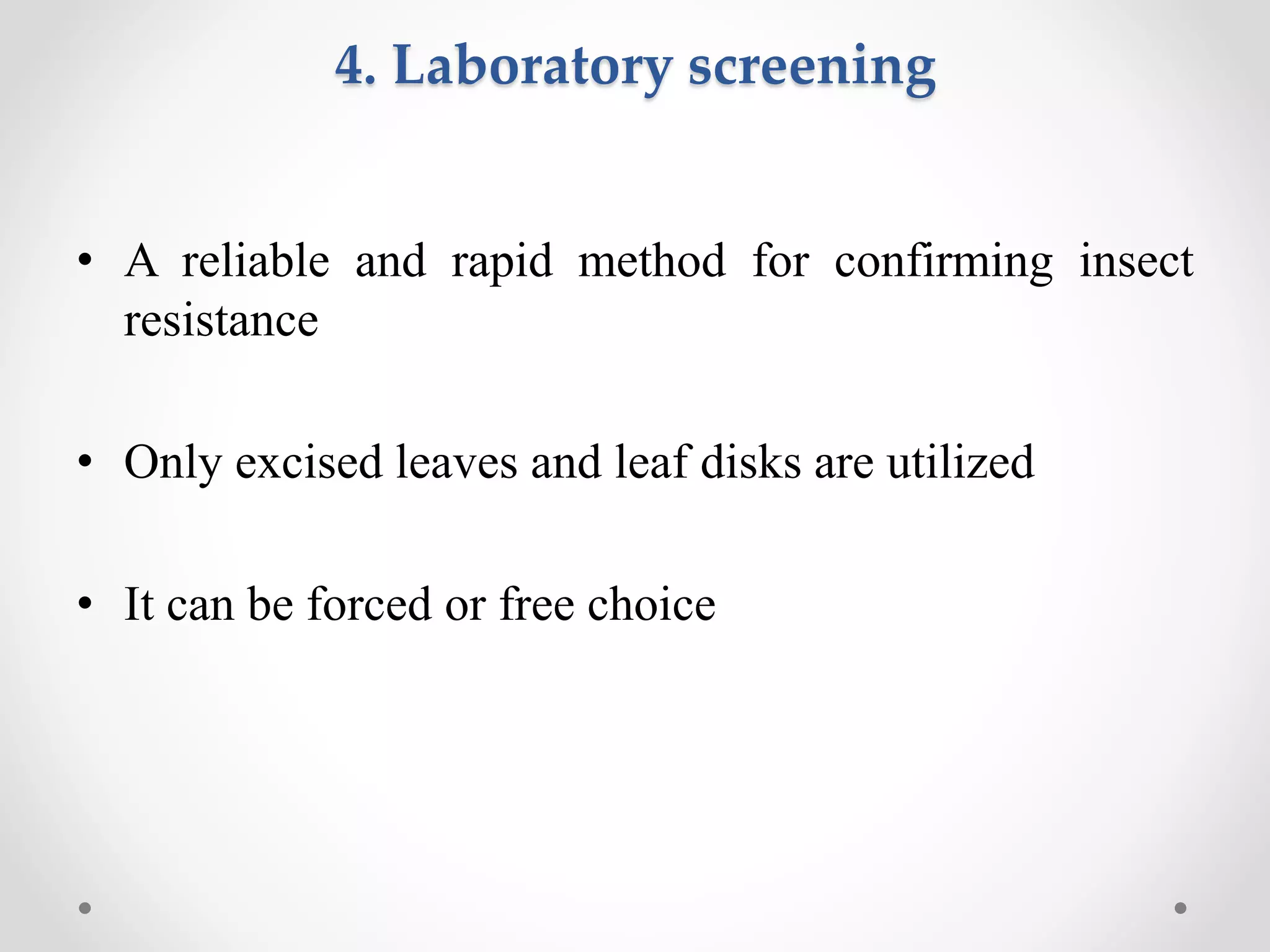 4. Laboratory screening

• A reliable and rapid method for confirming insect resistance

• Only excised leaves and leaf disks are utilized

• It can be forced or free choice